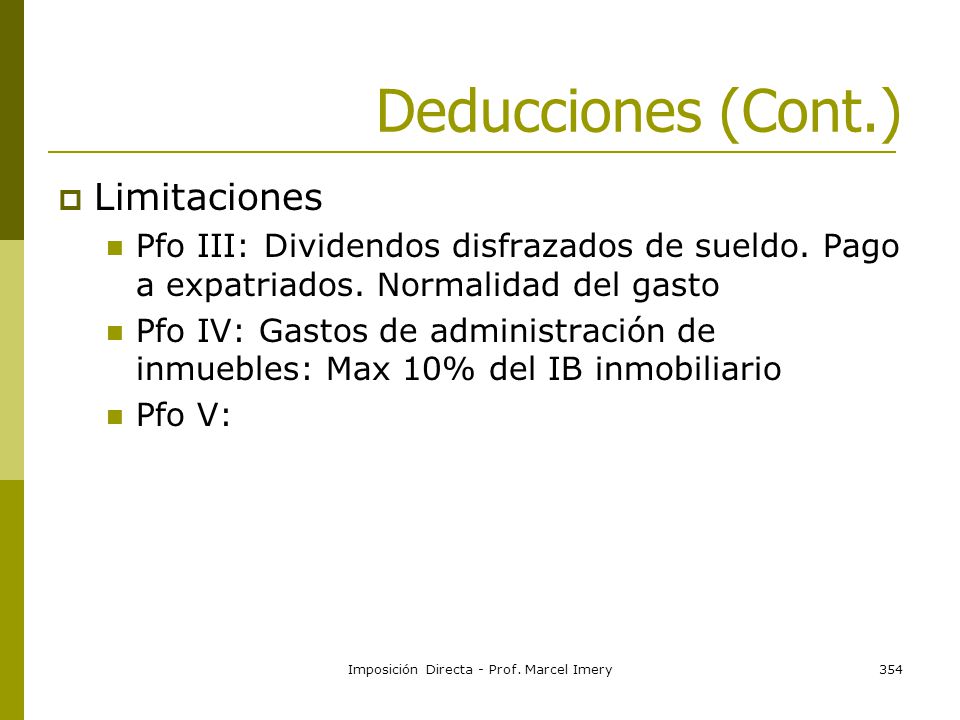 Deducciones (Cont.)

Limitaciones

Pfo III: Dividendos disfrazados de sueldo. Pago a expatriados. Normalidad del gasto

Pfo IV: Gastos de administración de inmuebles: Max 10% del IB inmobiliario

Pfo V:

Imposición Directa - Prof. Marcel Imery

354